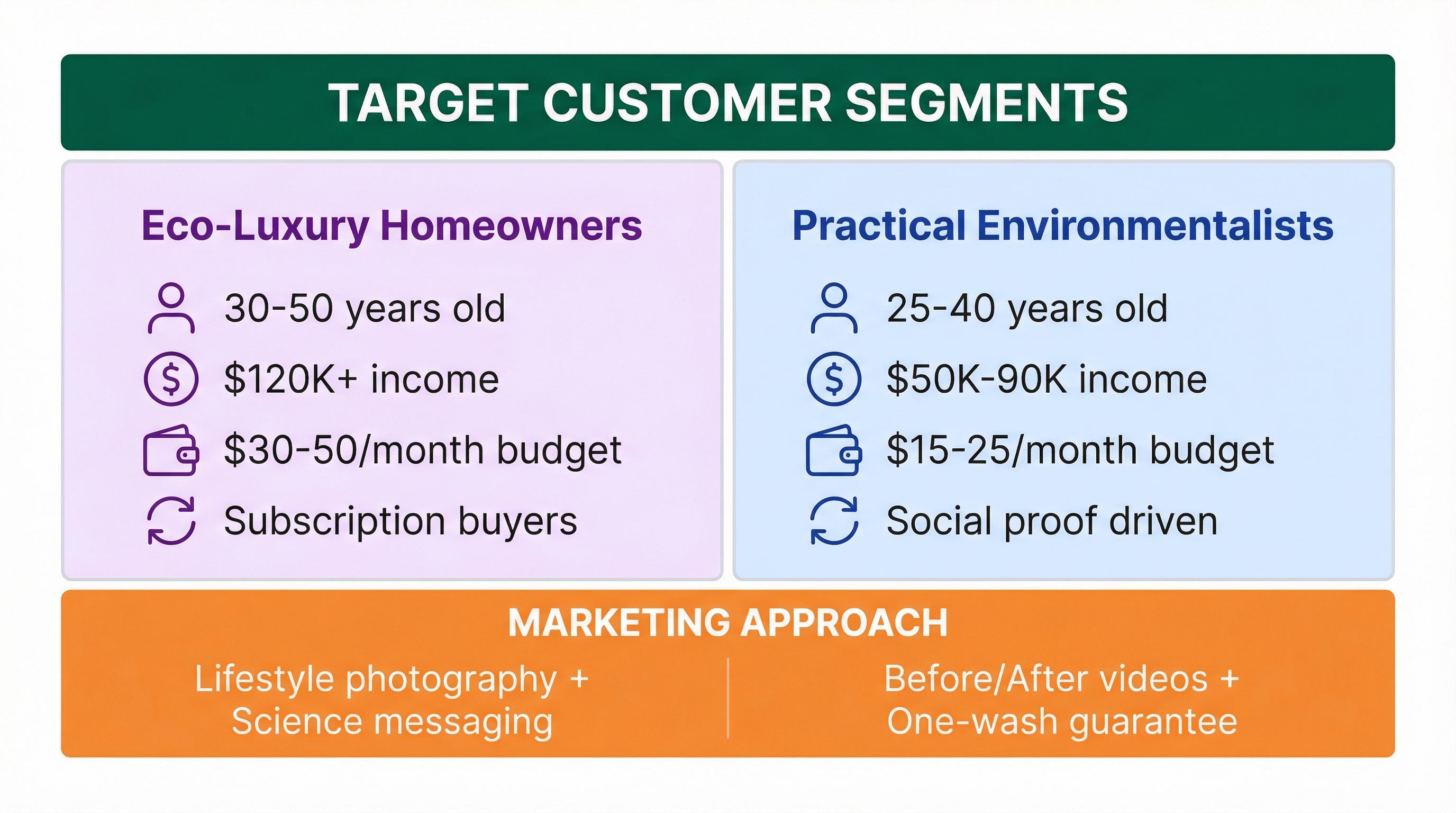 TARGET CUSTOMER SEGMENTS

Eco-Luxury Homeowners

30-50 years old

\$120K+ income

\$30-50/month budget

Subscription buyers

Practical Environmentalists

25-40 years old

\$50K-90K income

\$15-25/month budget

Social proof driven

MARKETING APPROACH

Lifestyle photography + Science messaging

Before/After videos + One-wash guarantee